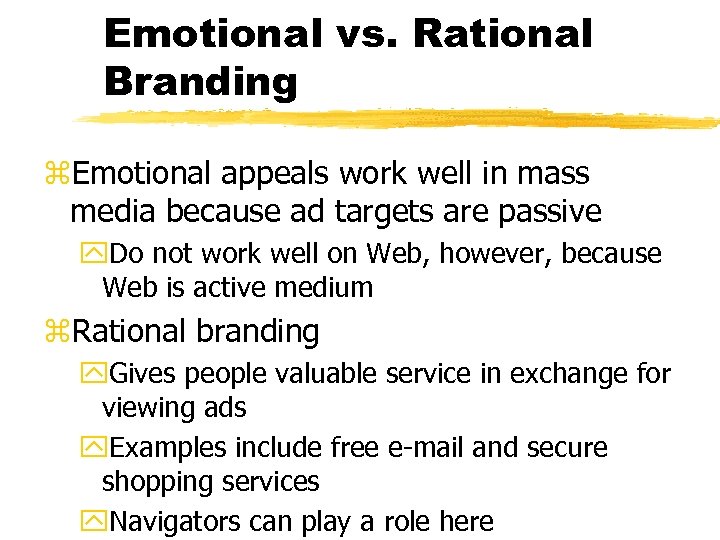 Emotional vs. Rational Branding

⌘Emotional appeals work well in mass media because ad targets are passive

Do not work well on Web, however, because Web is active medium

⌘Rational branding

Gives people valuable service in exchange for viewing ads

Examples include free e-mail and secure shopping services

Navigators can play a role here